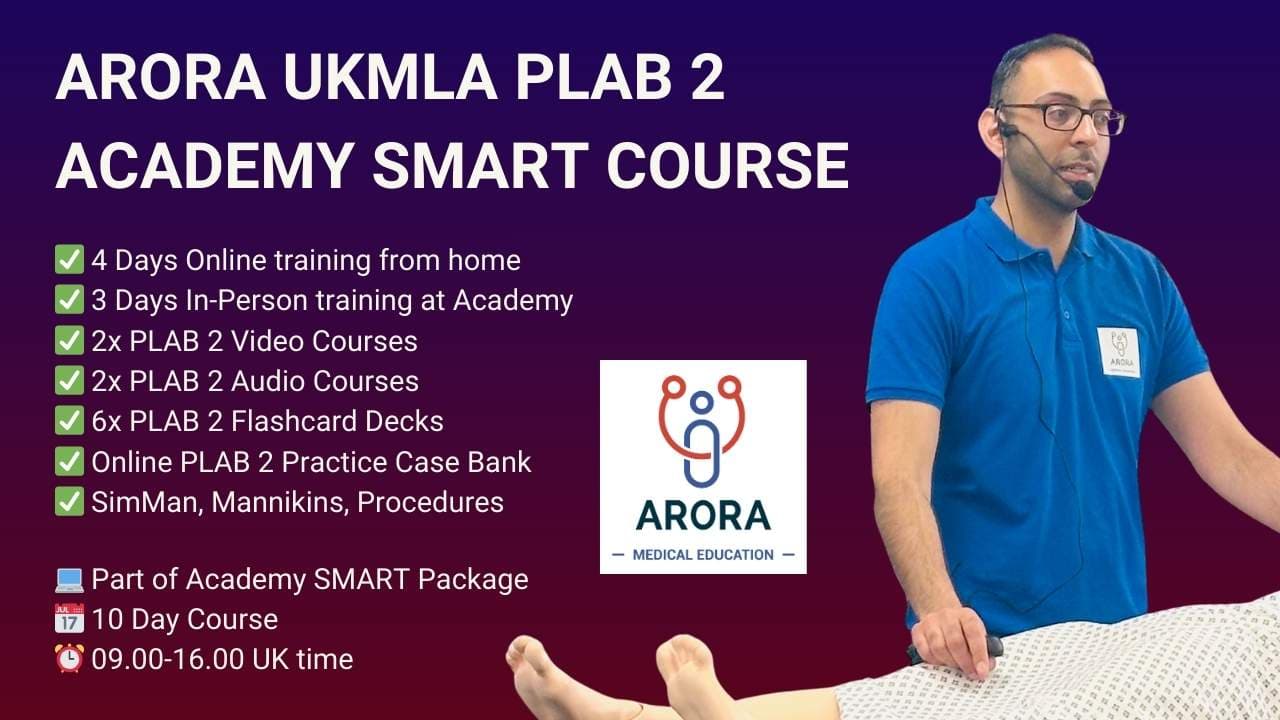 ARORA UKMLA PLAB 2 ACADEMY SMART COURSE

✅ 4 Days Online training from home
✅ 3 Days In-Person training at Academy
✅ 2x PLAB 2 Video Courses
✅ 2x PLAB 2 Audio Courses
✅ 6x PLAB 2 Flashcard Decks
✅ Online PLAB 2 Practice Case Bank
✅ SimMan, Mannikins, Procedures

💻 Part of Academy SMART Package
📅 10 Day Course
⏰ 09.00-16.00 UK time

ARORA
— MEDICAL EDUCATION —

ARORA